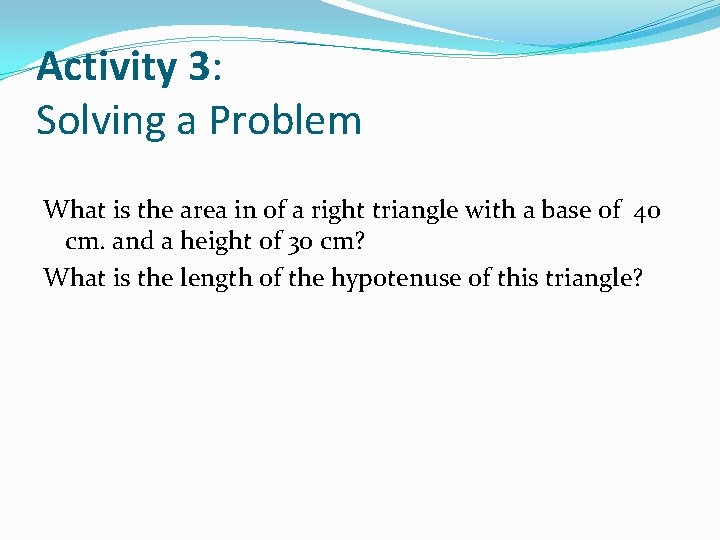 Activity 3:
Solving a Problem

What is the area in of a right triangle with a base of 40 cm. and a height of 30 cm?

What is the length of the hypotenuse of this triangle?